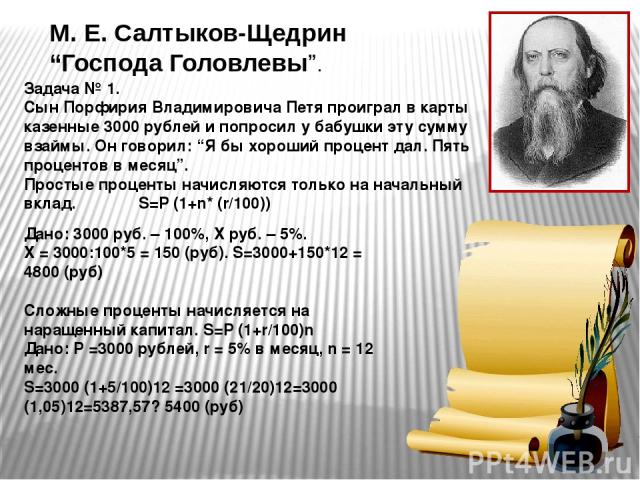 М. Е. Салтыков-Щедрин
“Господа Головлевы”.

Задача № 1.
Сын Порфирия Владимировича Петя проиграл в карты казенные 3000 рублей и попросил у бабушки эту сумму взаймы. Он говорил: “Я бы хороший процент дал. Пять процентов в месяц”.
Простые проценты начисляются только на начальный вклад. S=P (1+n* (r/100))

Дано: 3000 руб. – 100%, X руб. – 5%.
X = 3000:100*5 = 150 (руб). S=3000+150*12 = 4800 (руб)

Сложные проценты начисляется на наращенный капитал. S=P (1+r/100)n
Дано: P =3000 рублей, r = 5% в месяц, n = 12 мес.
S=3000 (1+5/100)12 =3000 (21/20)12=3000 (1,05)12=5387,57? 5400 (руб)

PPt4WEB.ru